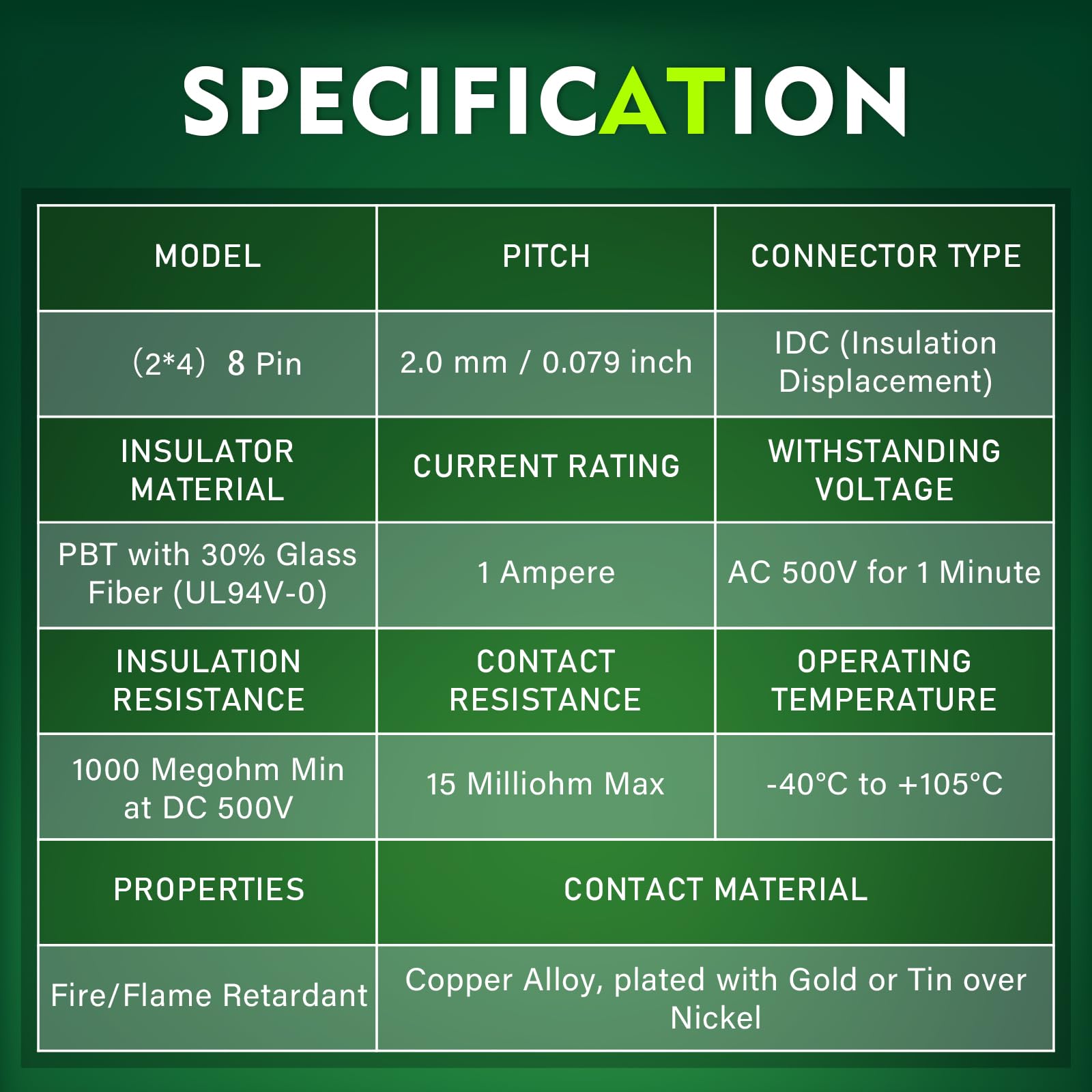 SPECIFICATION

| MODEL | PITCH | CONNECTOR TYPE |
|---|---|---|
| (2*4) 8 Pin | 2.0 mm / 0.079 inch | IDC (Insulation Displacement) |
| INSULATOR MATERIAL | CURRENT RATING | WITHSTANDING VOLTAGE |
| PBT with 30% Glass Fiber (UL94V-0) | 1 Ampere | AC 500V for 1 Minute |
| INSULATION RESISTANCE | CONTACT RESISTANCE | OPERATING TEMPERATURE |
| 1000 Megohm Min at DC 500V | 15 Milliohm Max | -40°C to +105°C |
| PROPERTIES | CONTACT MATERIAL | |
| Fire/Flame Retardant | Copper Alloy, plated with Gold or Tin over Nickel | |